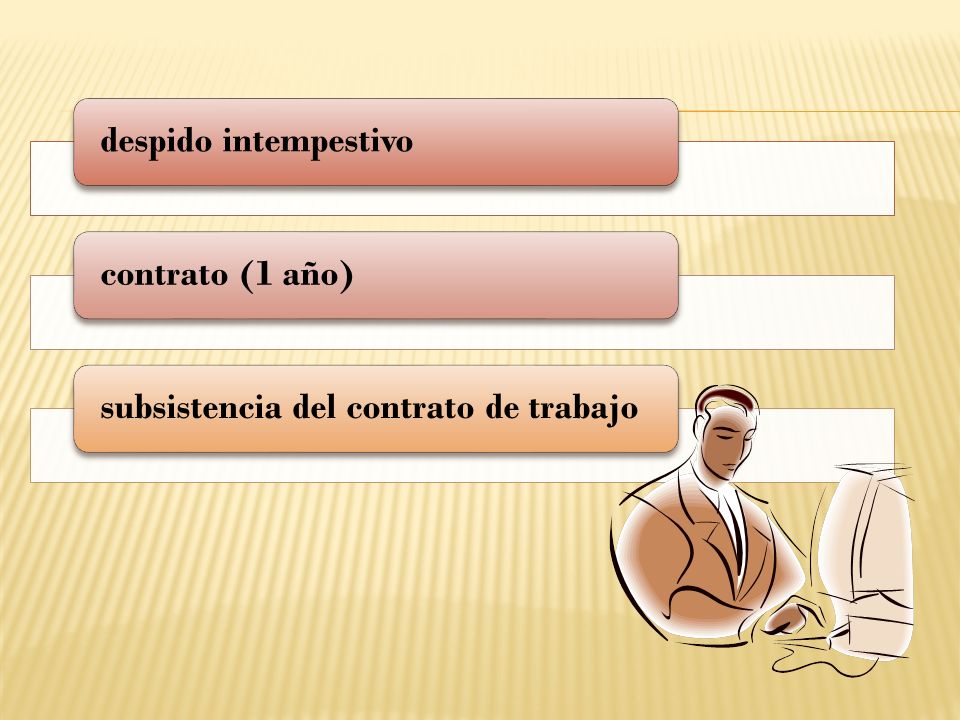 despido intempestivo

contrato (1 año)

subsistencia del contrato de trabajo